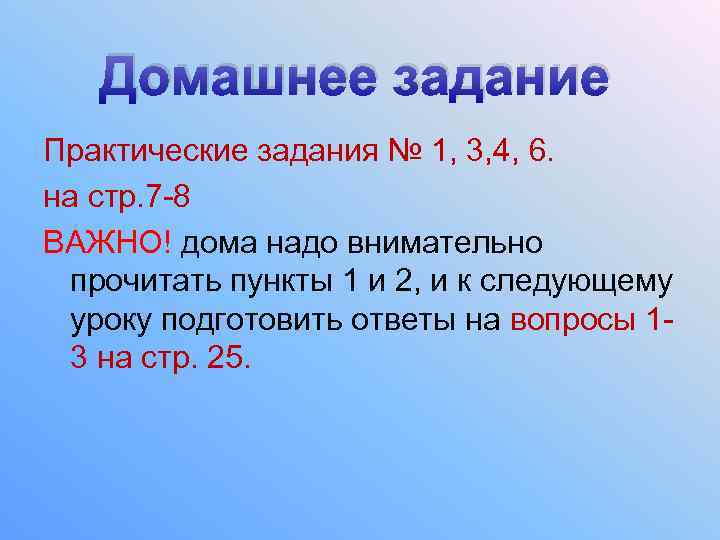 Домашнее задание

Практические задания № 1, 3,4, 6.

на стр.7-8

ВАЖНО! дома надо внимательно прочитать пункты 1 и 2, и к следующему уроку подготовить ответы на вопросы 1-3 на стр. 25.